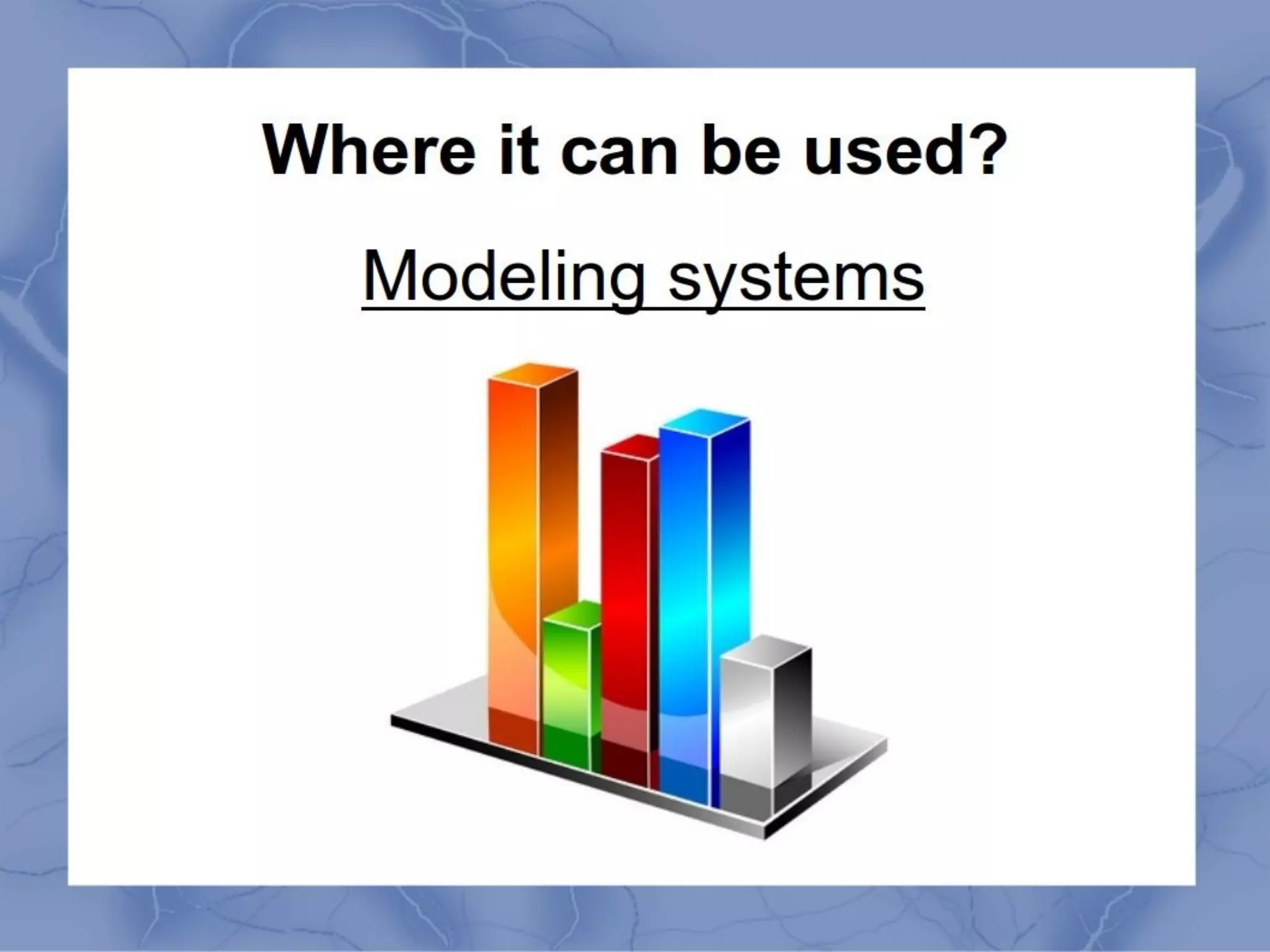 Where it can be used?

Modeling systems